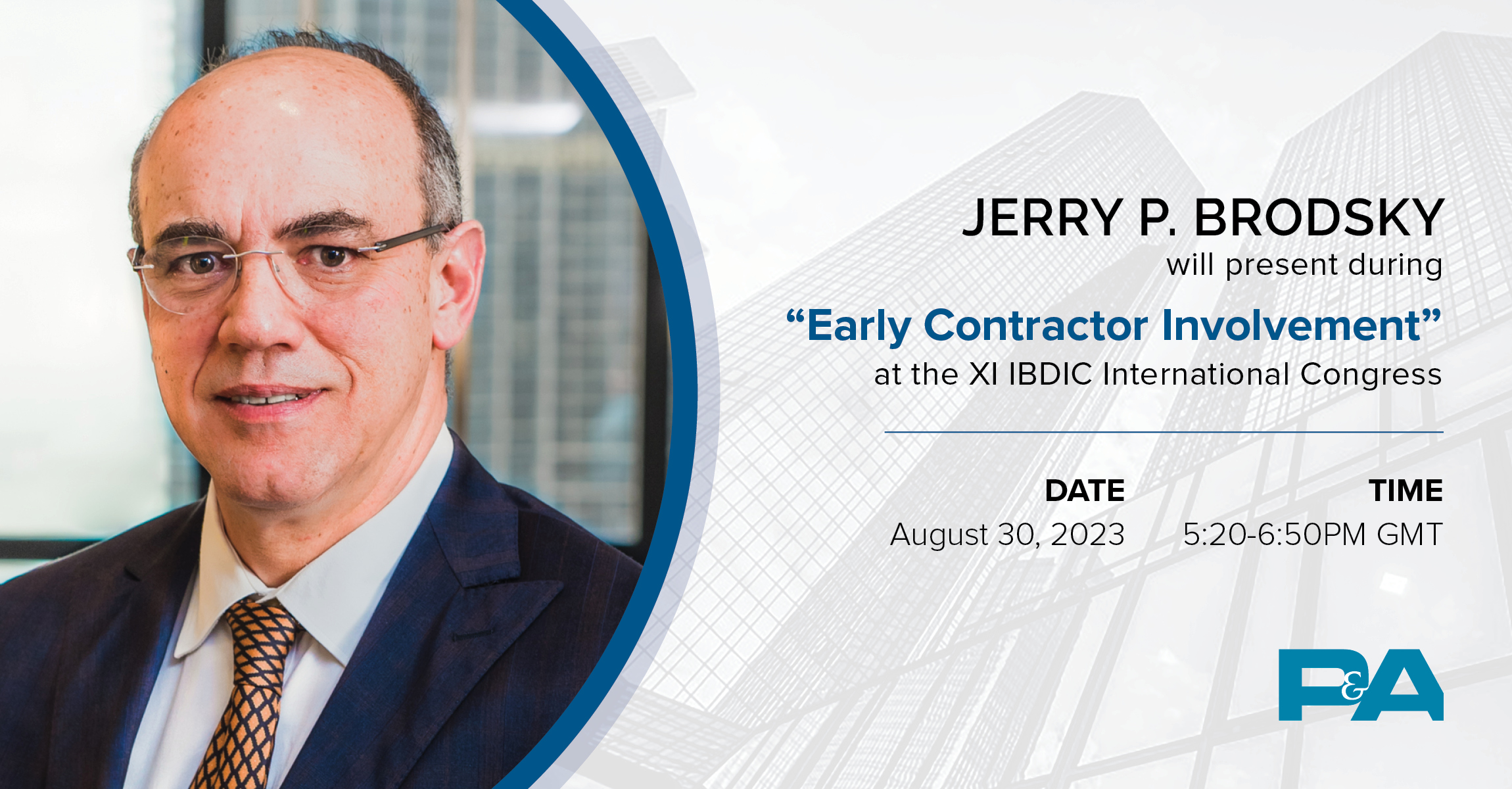 JERRY P. BRODSKY
will present during
“Early Contractor Involvement”
at the XI IBDIC International Congress

DATE
August 30, 2023

TIME
5:20-6:50PM GMT

P&A